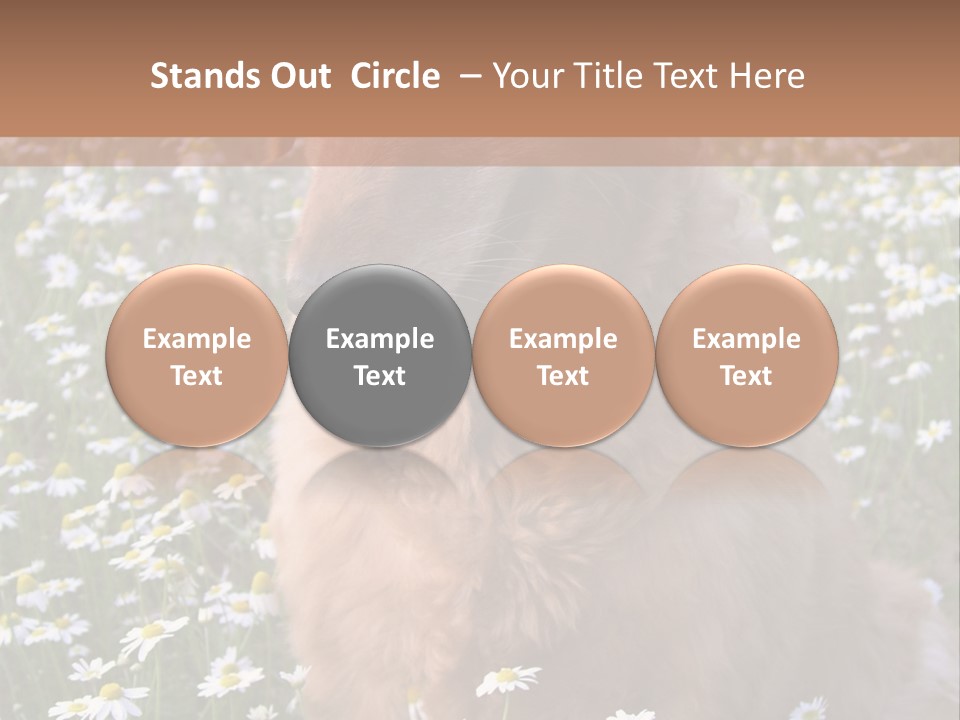 Stands Out Circle – Your Title Text Here

Example Text

Example Text

Example Text

Example Text